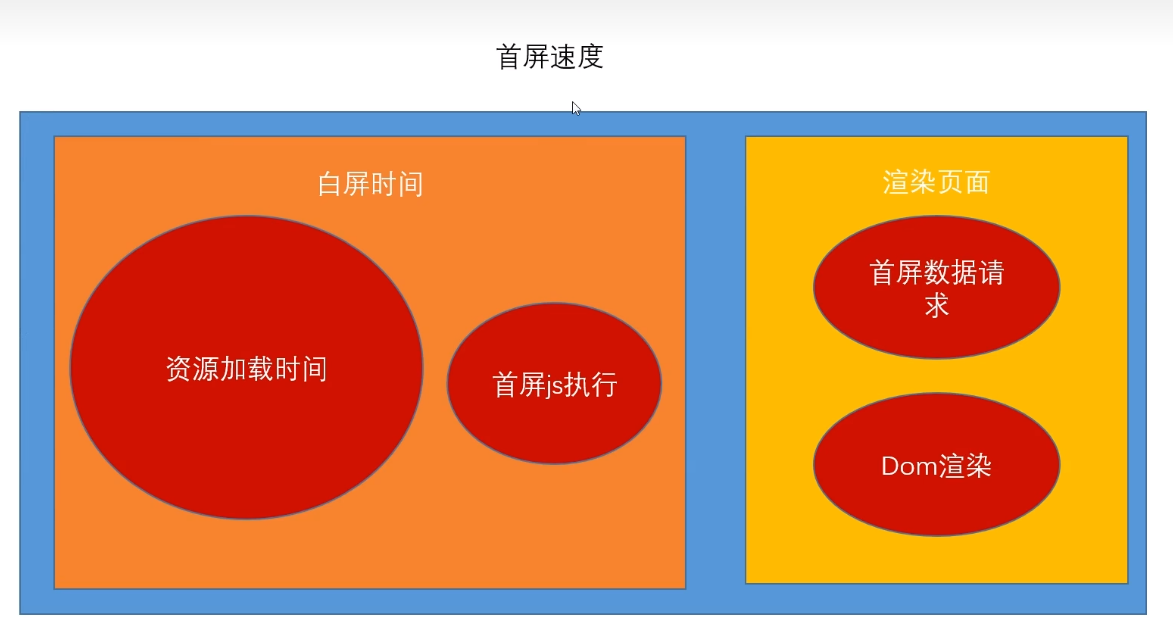 首屏速度

白屏时间

资源加载时间

首屏js执行

渲染页面

首屏数据请求

Dom渲染